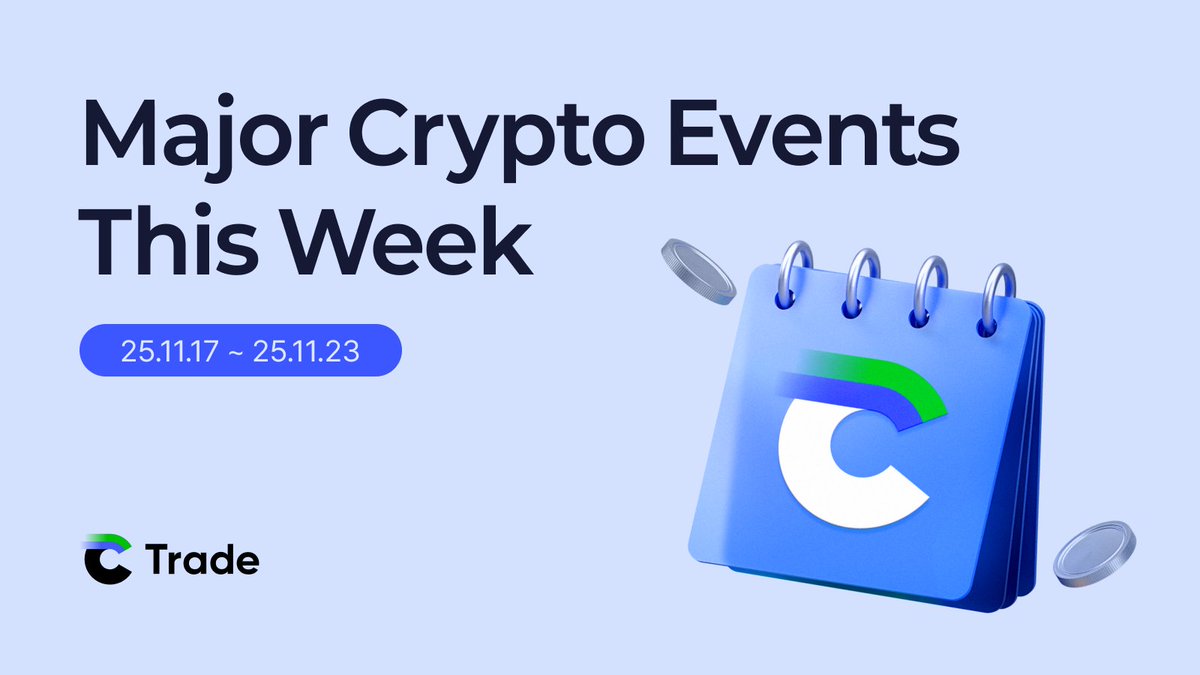 Major Crypto Events This Week

25.11.17 ~ 25.11.23

Trade